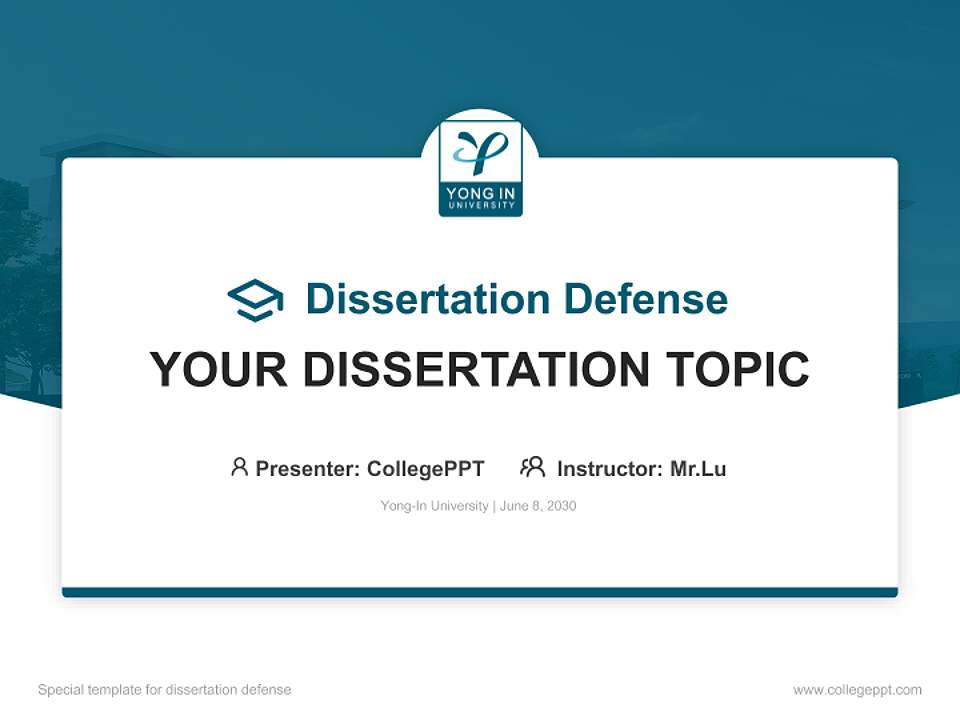 YONG IN
UNIVERSITY

Dissertation Defense

YOUR DISSERTATION TOPIC

Presenter: CollegePPT Instructor: Mr.Lu

Yong-In University | June 8, 2030

Special template for dissertation defense

www.collegeppt.com